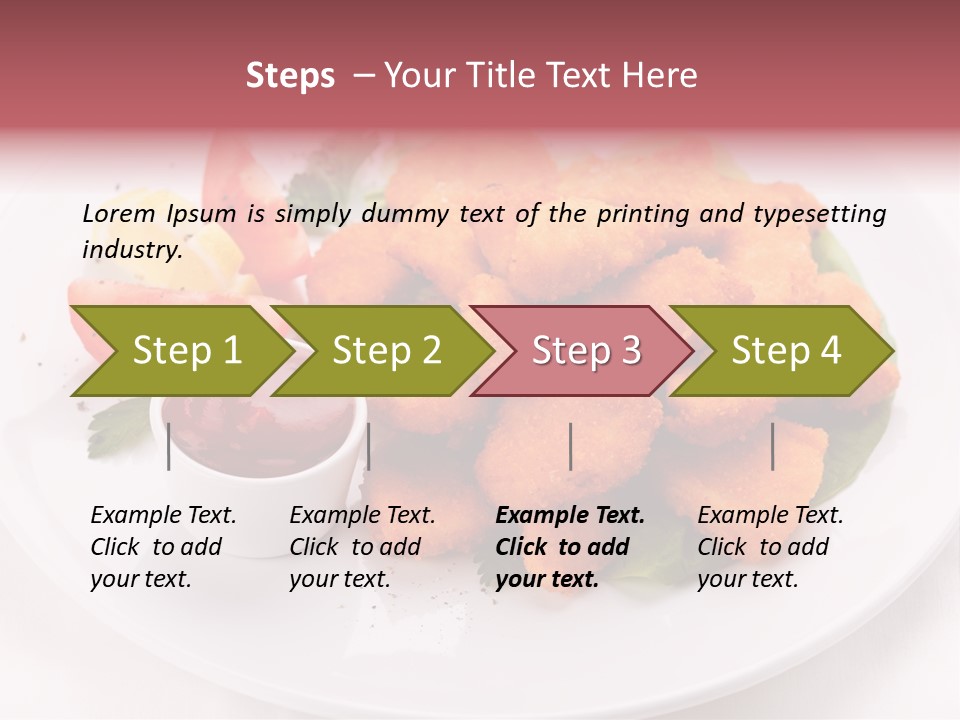 Steps – Your Title Text Here

Lorem Ipsum is simply dummy text of the printing and typesetting industry.

Step 1

Step 2

Step 3

Step 4

Example Text. Click to add your text.

Example Text. Click to add your text.

Example Text. Click to add your text.

Example Text. Click to add your text.